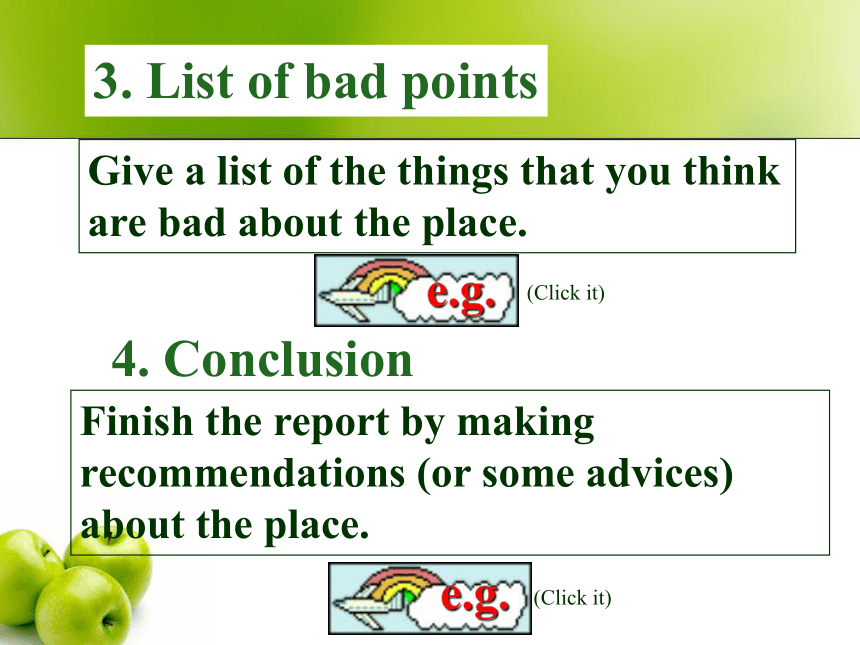 3. List of bad points

Give a list of the things that you think are bad about the place.

e.g. (Click it)

4. Conclusion

Finish the report by making recommendations (or some advices) about the place.

e.g. (Click it)